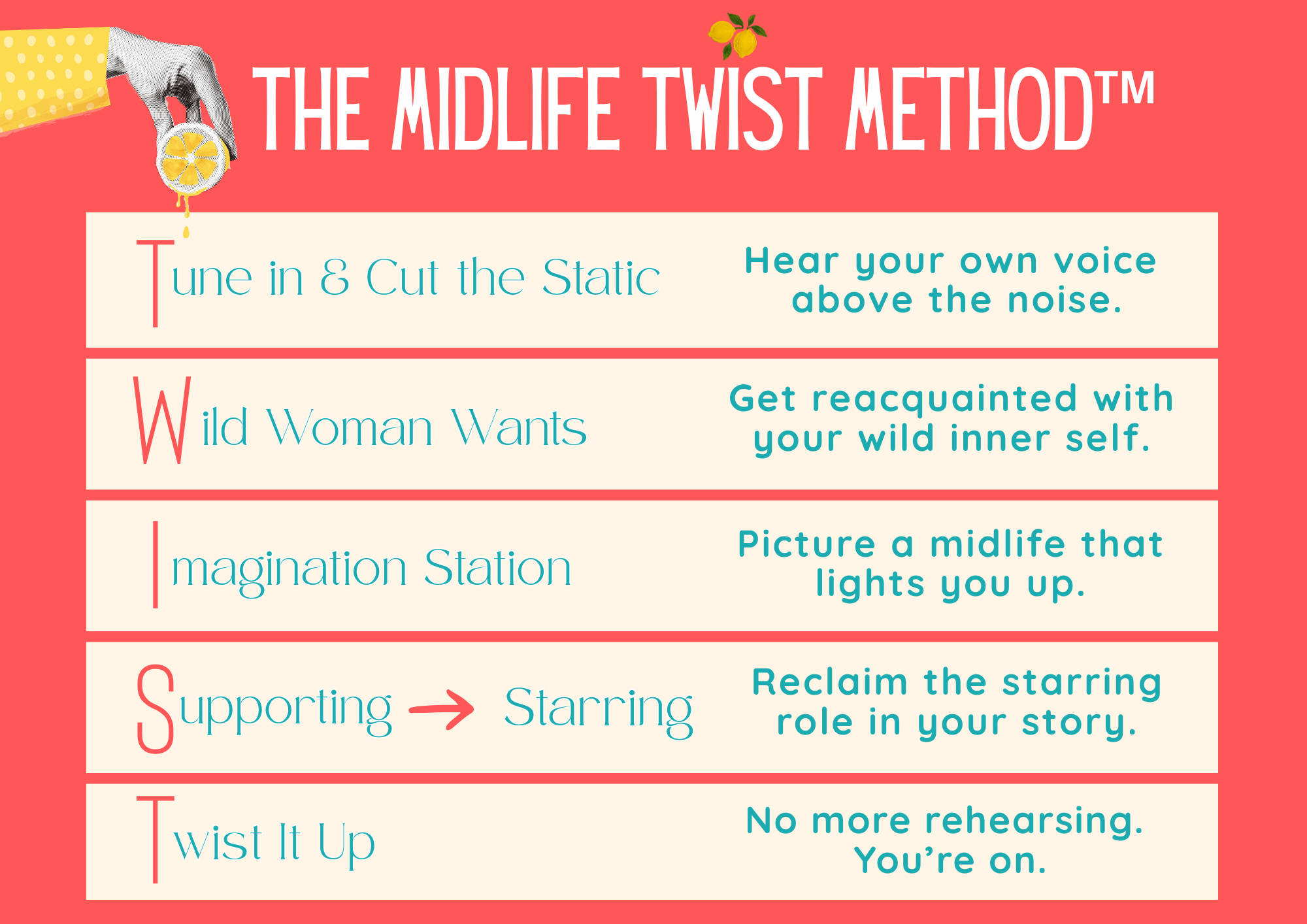 THE MIDLIFE TWIST METHOD™

Tune in & Cut the Static

Hear your own voice above the noise.

Wild Woman Wants

Get reacquainted with your wild inner self.

Imagination Station

Picture a midlife that lights you up.

Supporting → Starring

Reclaim the starring role in your story.

Twist It Up

No more rehearsing. You're on.